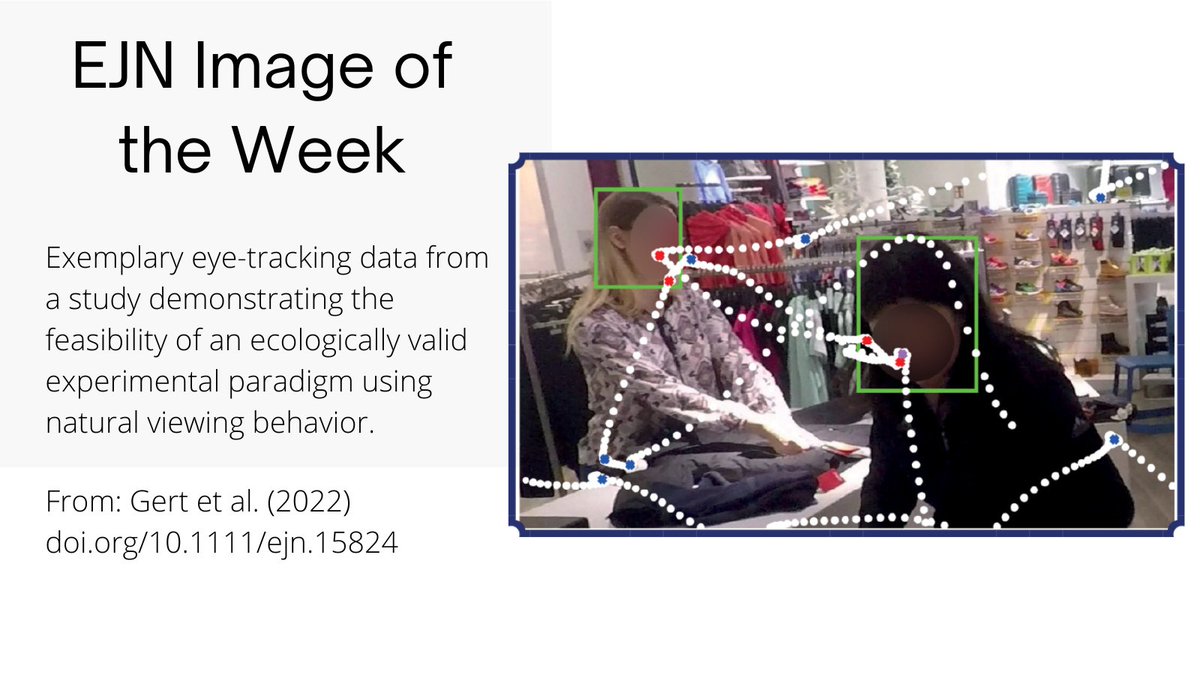 EJN Image of the Week

Exemplary eye-tracking data from a study demonstrating the feasibility of an ecologically valid experimental paradigm using natural viewing behavior.

From: Gert et al. (2022)
doi.org/10.1111/ejn.15824